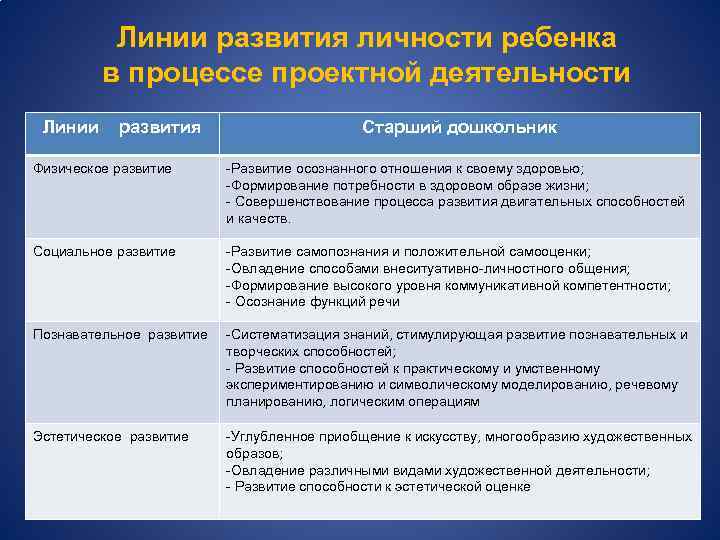 Линии развития личности ребенка в процессе проектной деятельности

| Линии развития | Старший дошкольник |
|---|---|
| Физическое развитие | -Развитие осознанного отношения к своему здоровью; -Формирование потребности в здоровом образе жизни; - Совершенствование процесса развития двигательных способностей и качеств. |
| Социальное развитие | -Развитие самопознания и положительной самооценки; -Овладение способами внеситуативно-личностного общения; -Формирование высокого уровня коммуникативной компетентности; - Осознание функций речи |
| Познавательное развитие | -Систематизация знаний, стимулирующая развитие познавательных и творческих способностей; - Развитие способностей к практическому и умственному экспериментированию и символическому моделированию, речевому планированию, логическим операциям |
| Эстетическое развитие | -Углубленное приобщение к искусству, многообразию художественных образов; -Овладение различными видами художественной деятельности; - Развитие способности к эстетической оценке |